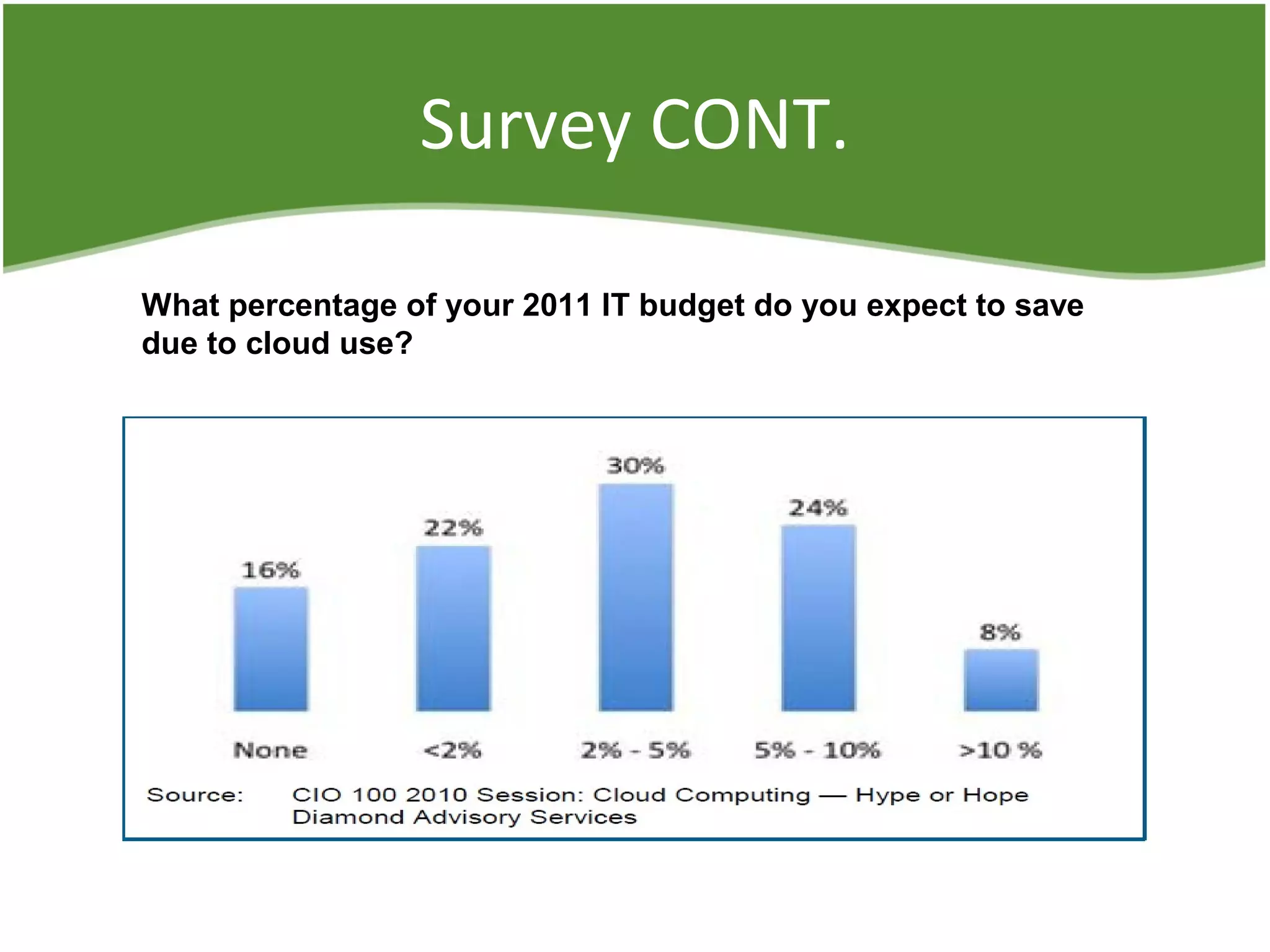 Survey CONT.

What percentage of your 2011 IT budget do you expect to save due to cloud use?

16%
22%
30%
24%
8%

None
<2%
2% - 5%
5% - 10%
>10 %

Source: CIO 100 2010 Session: Cloud Computing — Hype or Hope
Diamond Advisory Services